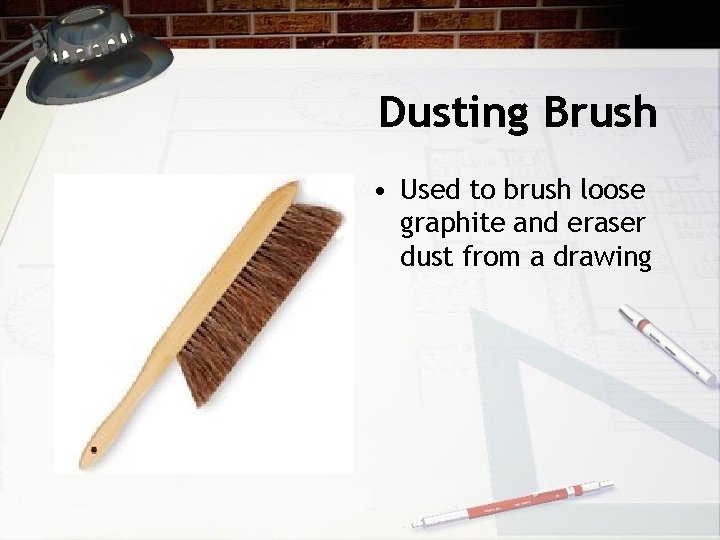 Dusting Brush

• Used to brush loose graphite and eraser dust from a drawing